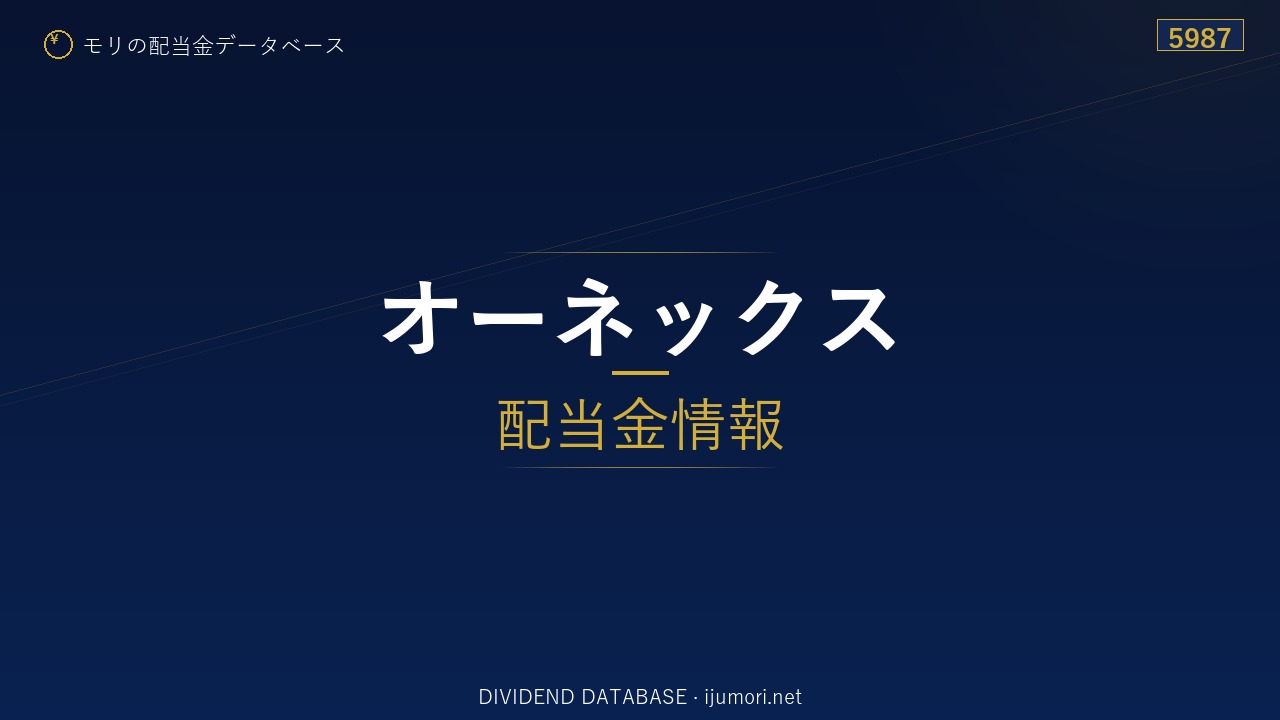 ¥ モリの配当金データベース

5987

オーネックス

配当金情報

DIVIDEND DATABASE · ijumori.net